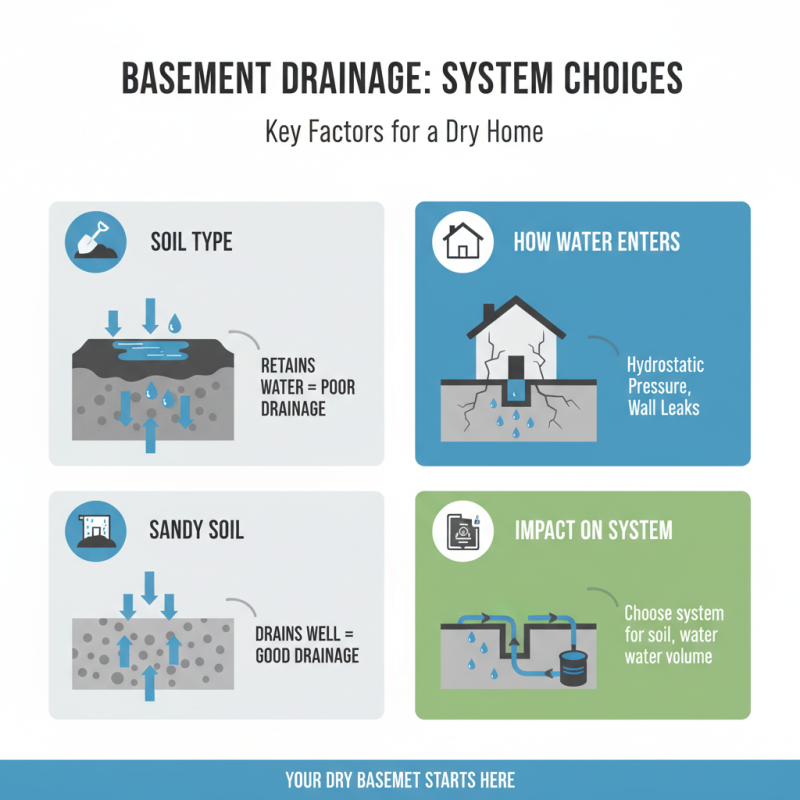 BASEMENT DRAINAGE: SYSTEM CHOICES

Key Factors for a Dry Home

SOIL TYPE

RETAINS WATER = POOR DRAINAGE

HOW WATER ENTERS

Hydrostatic Pressure, Wall Leaks

SANDY SOIL

DRAINS WELL = GOOD DRAINAGE

IMPACT ON SYSTEM

Choose system for soil, water water volume

YOUR DRY BASEMET STARTS HERE